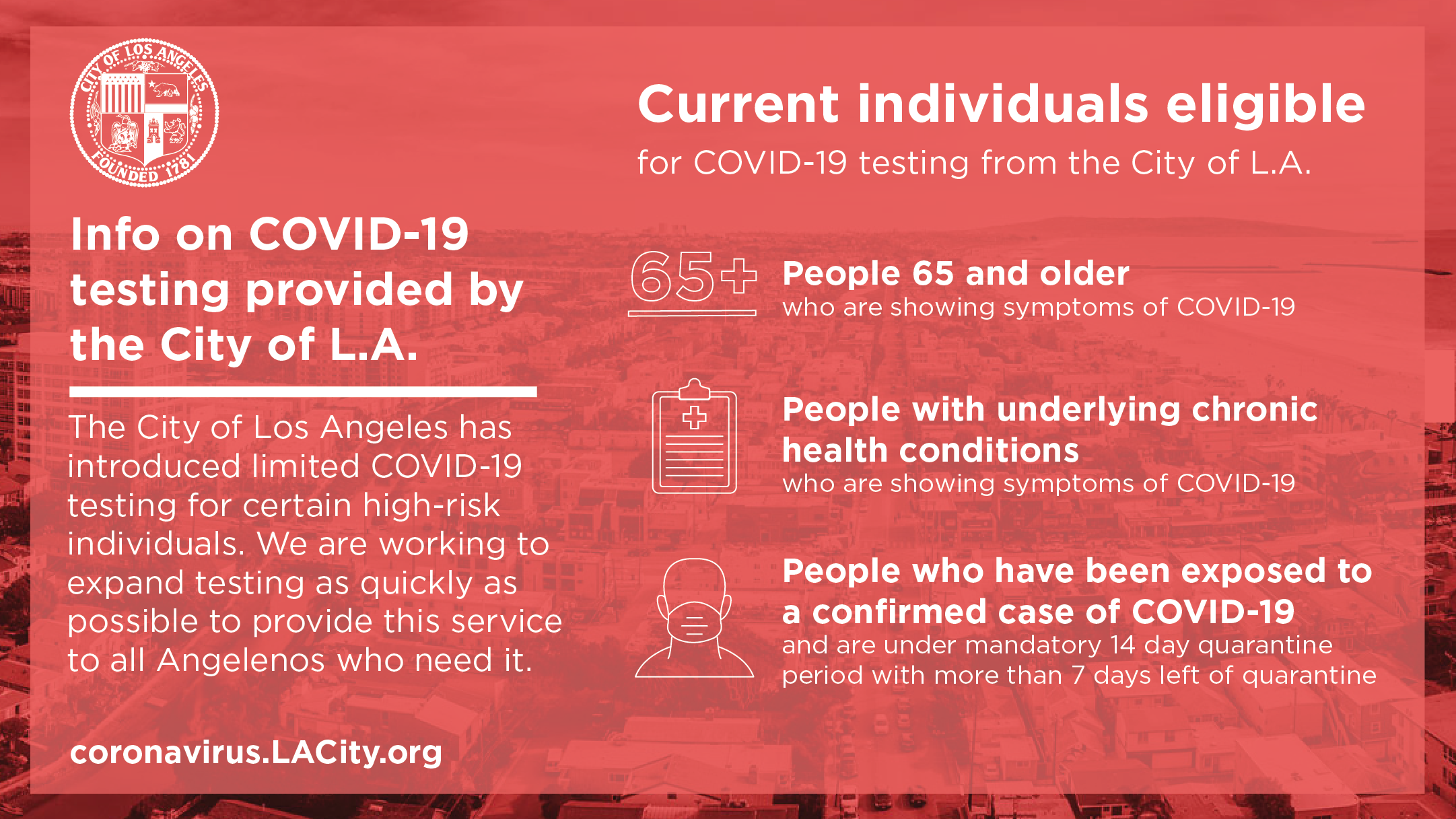 CITY OF LOS ANGELES
FOUNDED 1781

Info on COVID-19 testing provided by the City of L.A.

The City of Los Angeles has introduced limited COVID-19 testing for certain high-risk individuals. We are working to expand testing as quickly as possible to provide this service to all Angelenos who need it.

coronavirus.LACity.org

Current individuals eligible
for COVID-19 testing from the City of L.A.

65+

People 65 and older
who are showing symptoms of COVID-19

People with underlying chronic health conditions
who are showing symptoms of COVID-19

People who have been exposed to a confirmed case of COVID-19
and are under mandatory 14 day quarantine period with more than 7 days left of quarantine